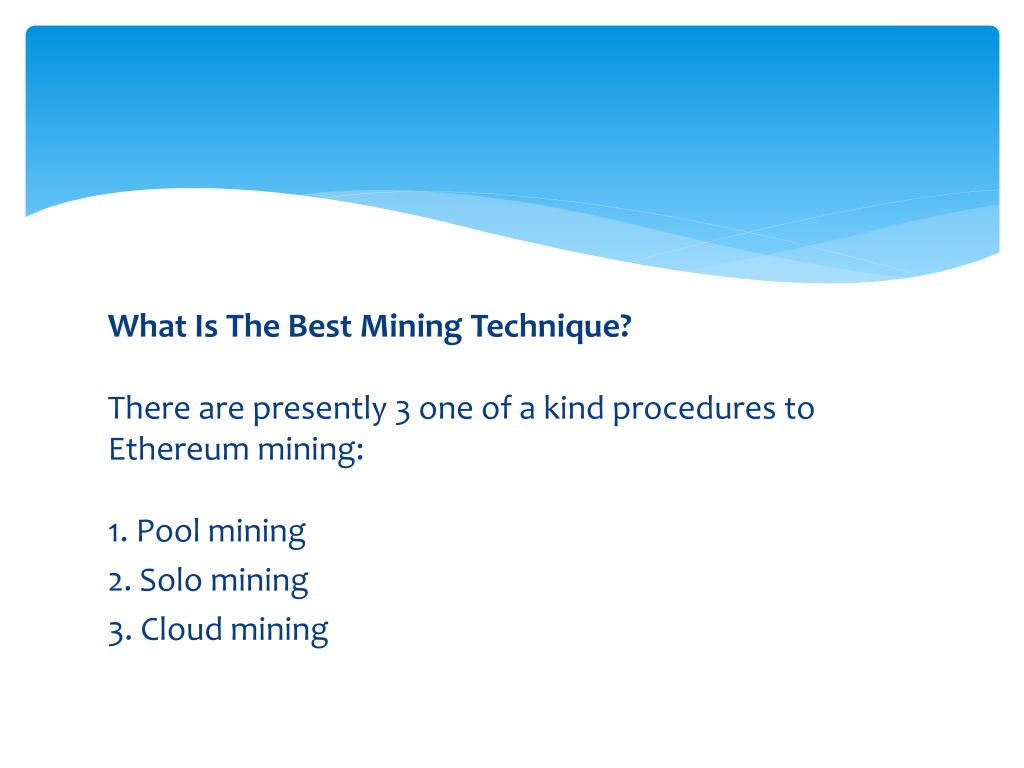 What Is The Best Mining Technique?

There are presently 3 one of a kind procedures to Ethereum mining:

1. Pool mining
2. Solo mining
3. Cloud mining